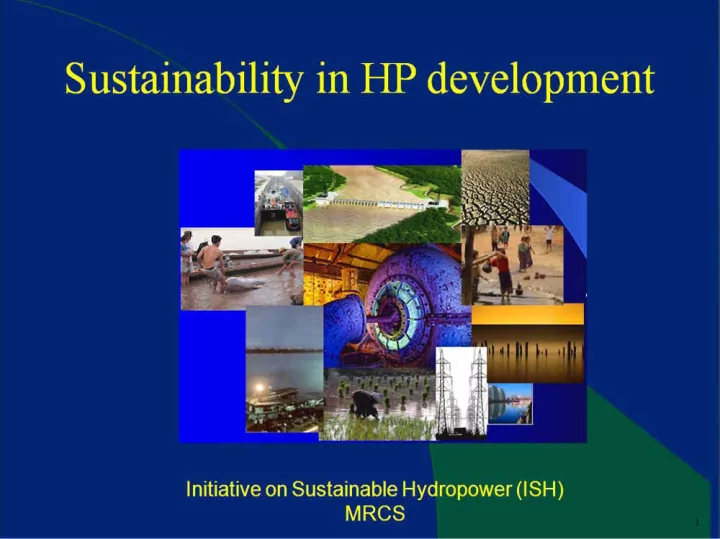 Sustainability in HP development

Initiative on Sustainable Hydropower (ISH)
MRCS

1